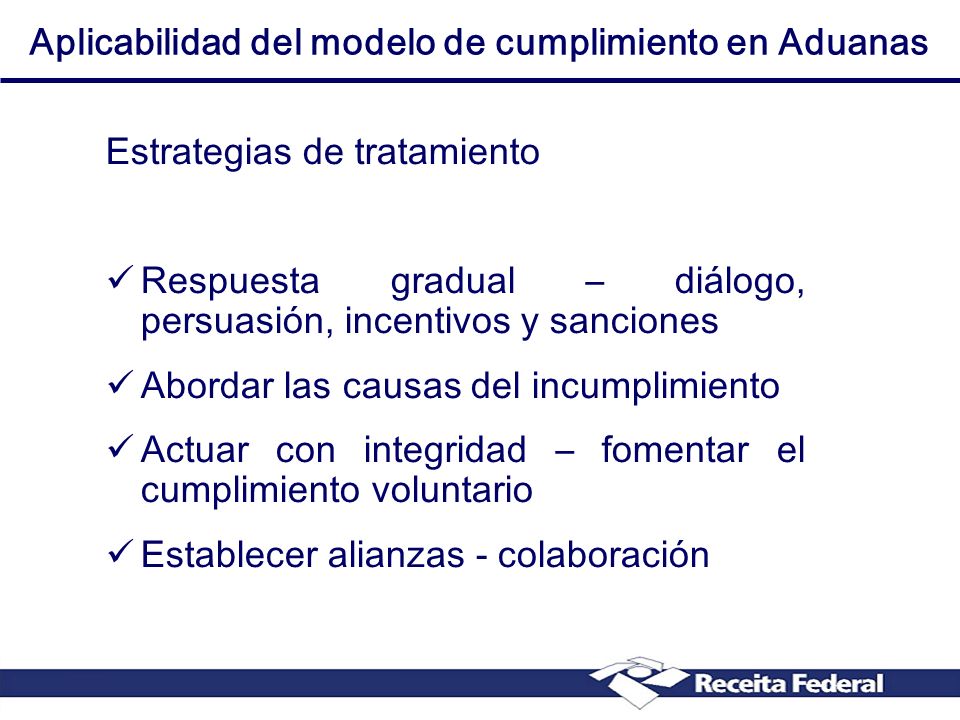 Aplicabilidad del modelo de cumplimiento en Aduanas

Estrategias de tratamiento

✓ Respuesta gradual – diálogo, persuasión, incentivos y sanciones

✓ Abordar las causas del incumplimiento

✓ Actuar con integridad – fomentar el cumplimiento voluntario

✓ Establecer alianzas - colaboración

Receita Federal